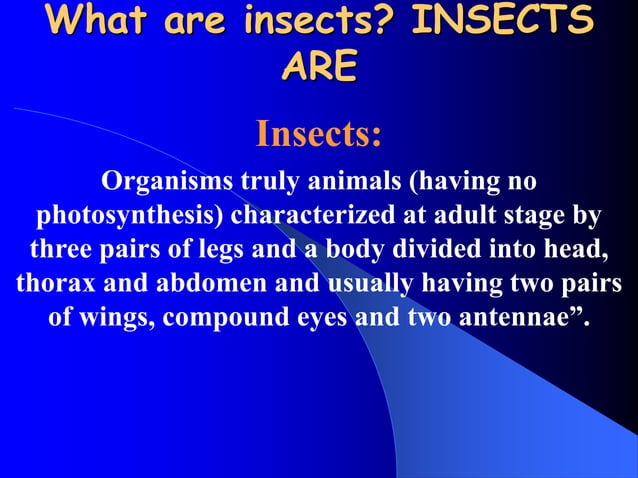 What are insects? INSECTS ARE

Insects:

Organisms truly animals (having no photosynthesis) characterized at adult stage by three pairs of legs and a body divided into head, thorax and abdomen and usually having two pairs of wings, compound eyes and two antennae”.